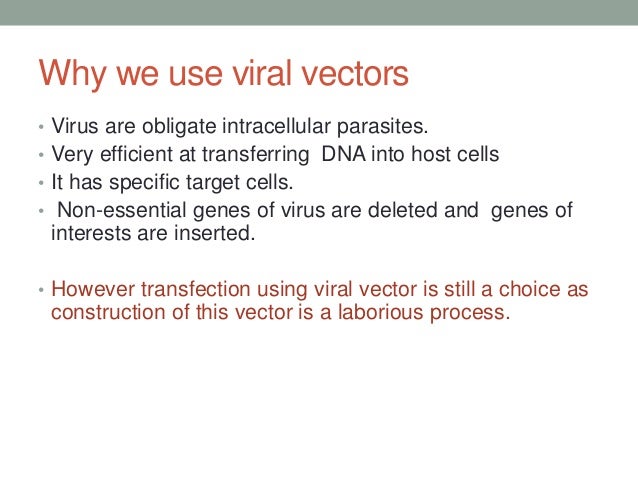 Why we use viral vectors

• Virus are obligate intracellular parasites.
• Very efficient at transferring DNA into host cells
• It has specific target cells.
• Non-essential genes of virus are deleted and genes of interests are inserted.

• However transfection using viral vector is still a choice as construction of this vector is a laborious process.